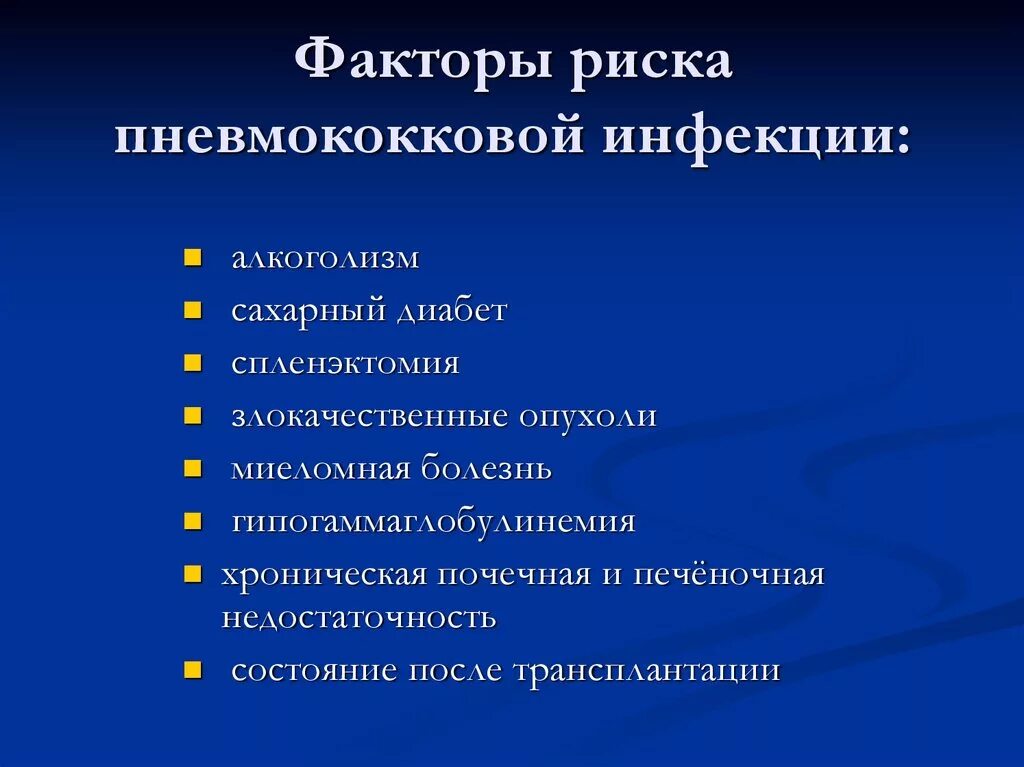 Факторы риска пневмококковой инфекции:

- алкоголизм
- сахарный диабет
- спленэктомия
- злокачественные опухоли
- миеломная болезнь
- гипогаммаглобулинемия
- хроническая почечная и печёночная недостаточность
- состояние после трансплантации